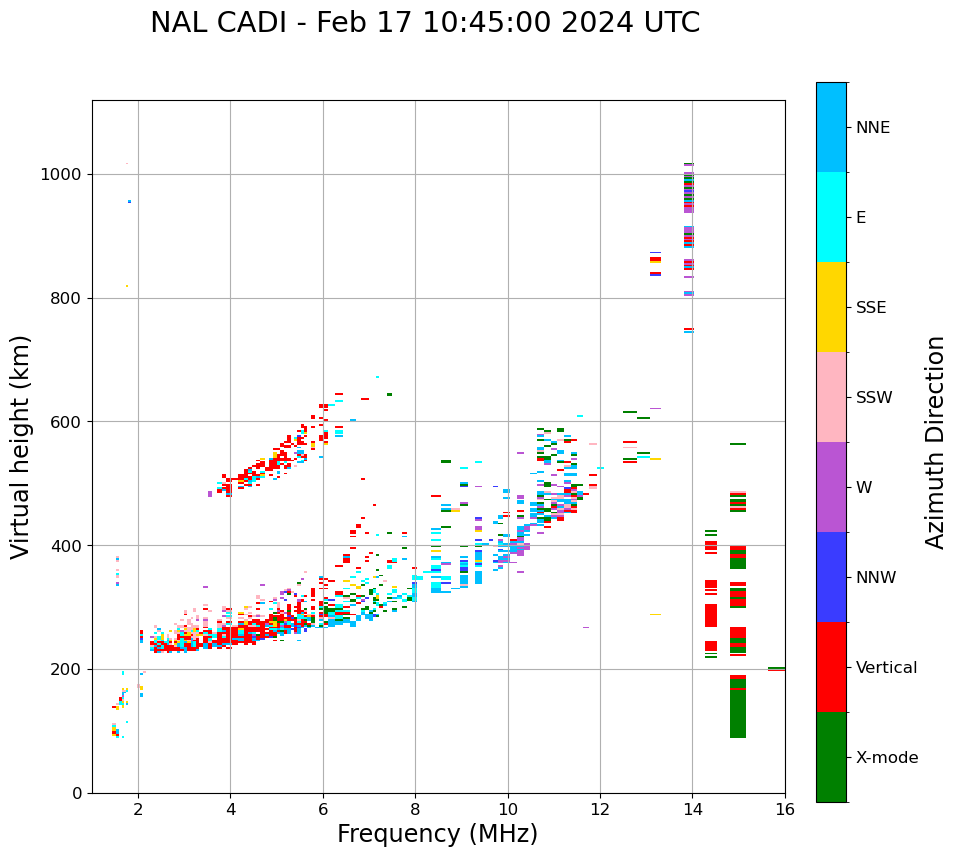 NAL CADI - Feb 17 10:45:00 2024 UTC

Virtual height (km)

1000
800
600
400
200
0

2
4
6
8
10
12
14
16

Frequency (MHz)

NNE
E
SSE
SSW
W
NNW
Vertical
X-mode

Azimuth Direction